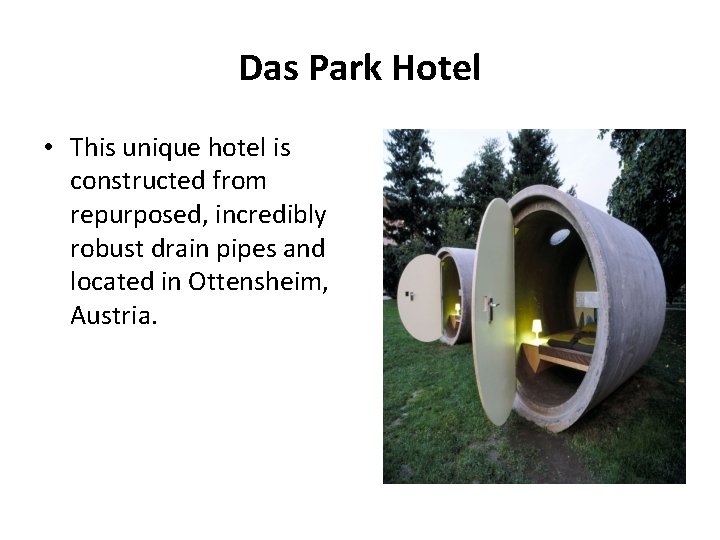 Das Park Hotel

• This unique hotel is constructed from repurposed, incredibly robust drain pipes and located in Ottensheim, Austria.